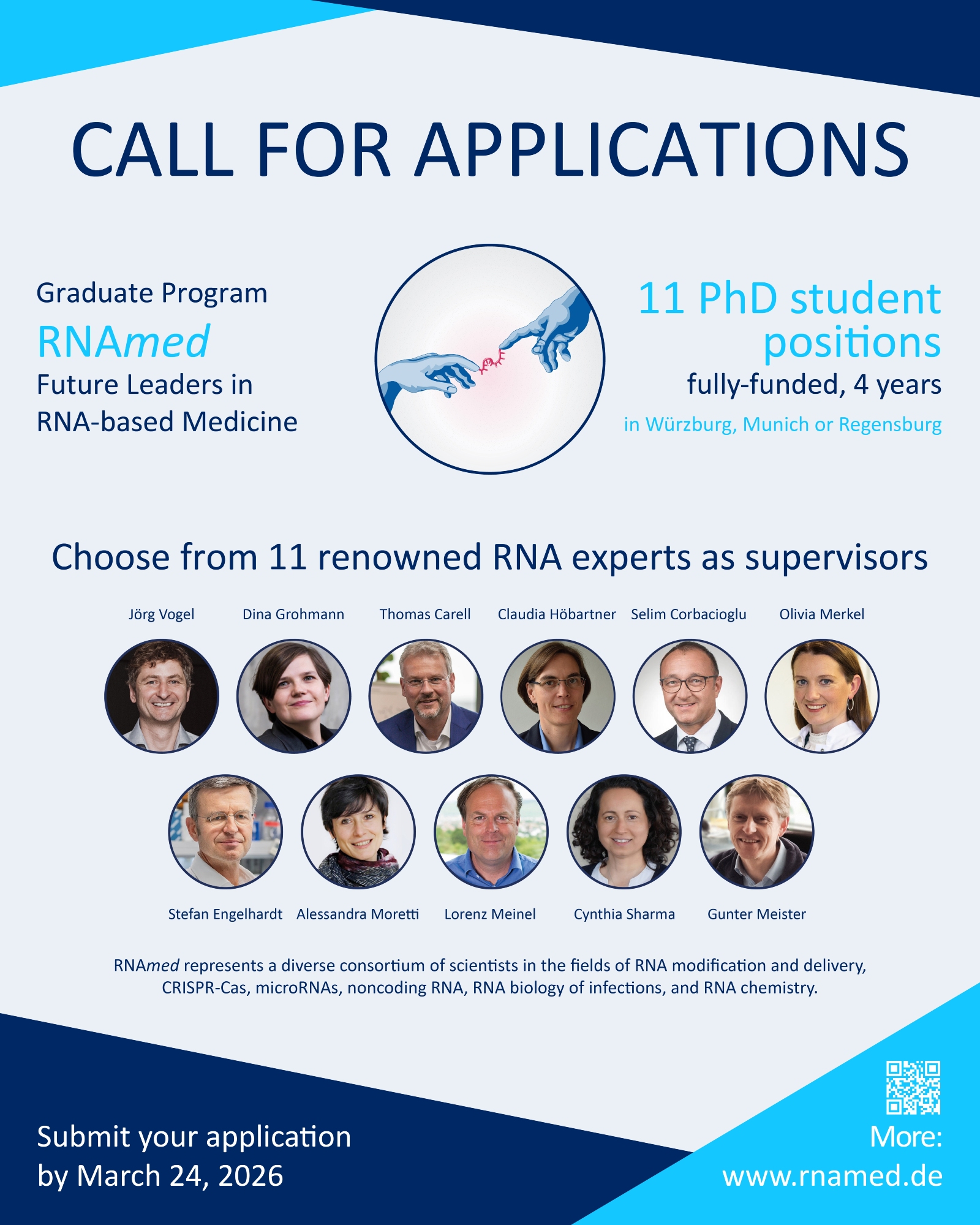 CALL FOR APPLICATIONS

Graduate Program
RNAmed
Future Leaders in RNA-based Medicine

11 PhD student positions
fully-funded, 4 years
in Würzburg, Munich or Regensburg

Choose from 11 renowned RNA experts as supervisors

Jörg Vogel Dina Grohmann Thomas Carell Claudia Höbartner Selim Corbacioglu Olivia Merkel

Stefan Engelhardt Alessandra Moretti Lorenz Meinel Cynthia Sharma Gunter Meister

RNAmed represents a diverse consortium of scientists in the fields of RNA modification and delivery, CRISPR-Cas, microRNAs, noncoding RNA, RNA biology of infections, and RNA chemistry.

Submit your application by March 24, 2026

More:
www.rnamed.de